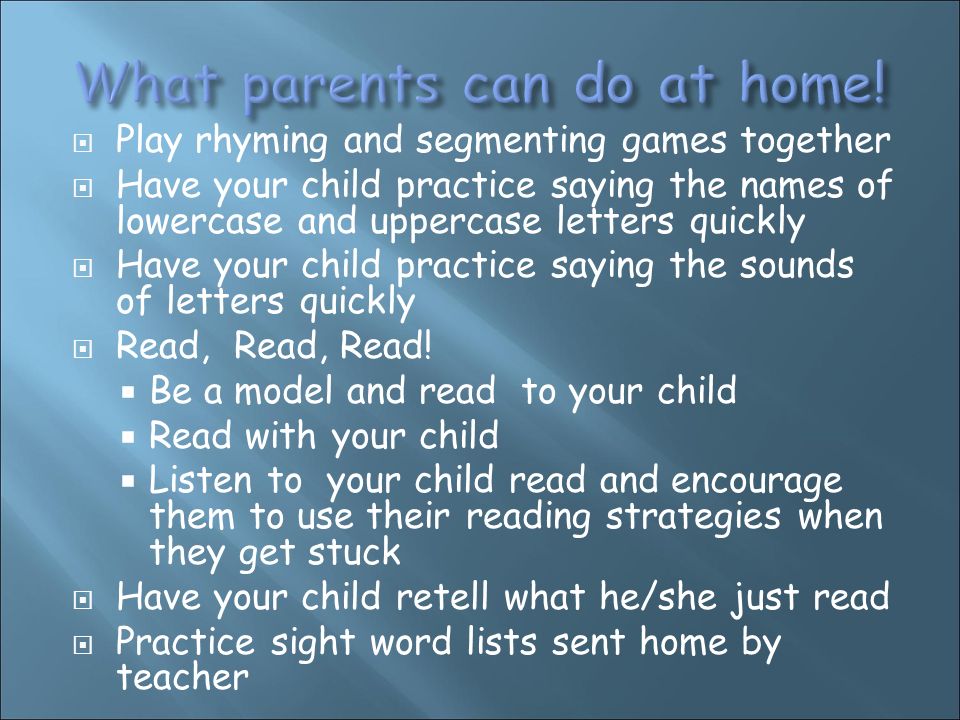 What parents can do at home!

Play rhyming and segmenting games together

Have your child practice saying the names of lowercase and uppercase letters quickly

Have your child practice saying the sounds of letters quickly

Read, Read, Read!

Be a model and read to your child

Read with your child

Listen to your child read and encourage them to use their reading strategies when they get stuck

Have your child retell what he/she just read

Practice sight word lists sent home by teacher